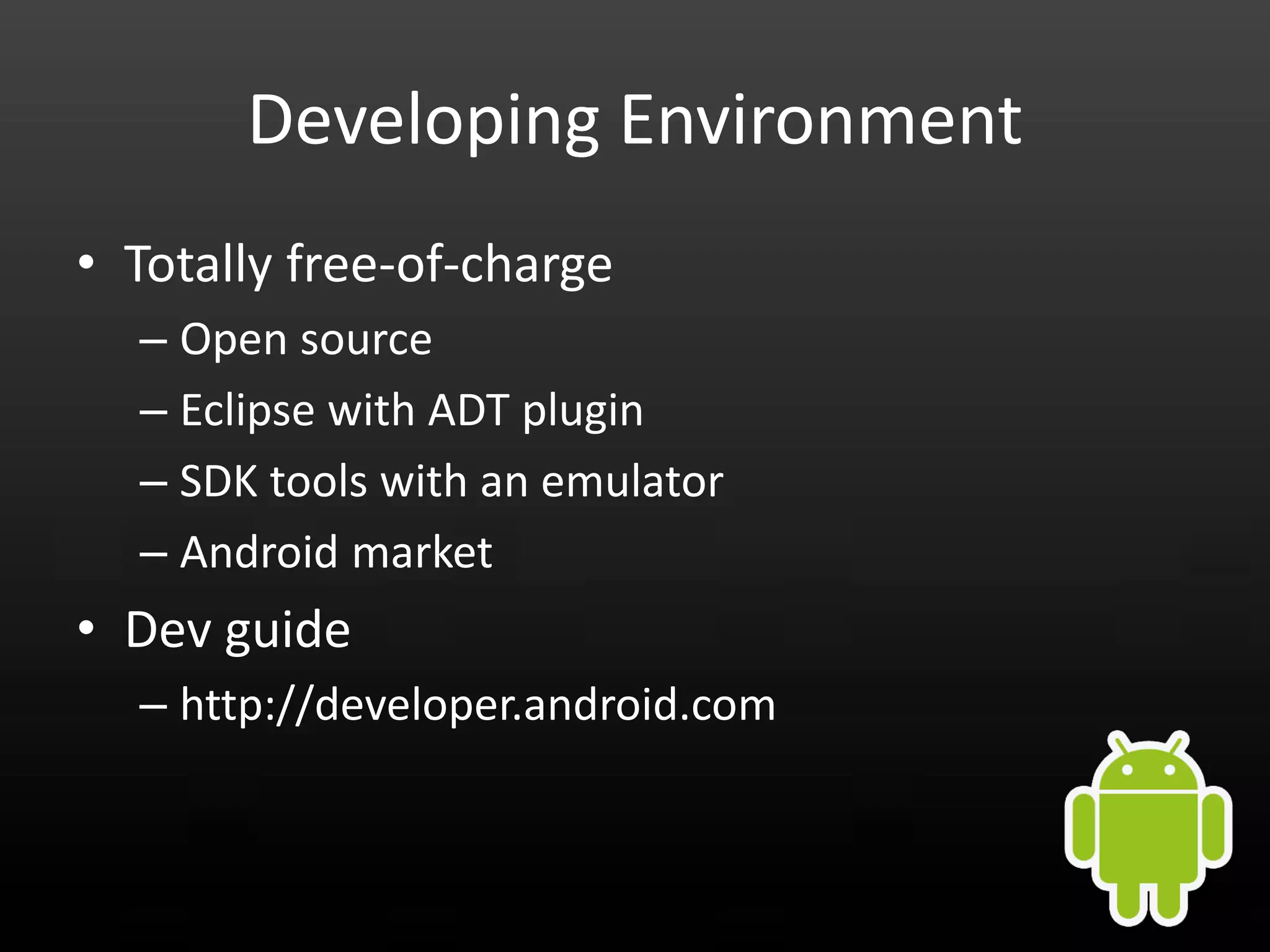 Developing Environment

• Totally free-of-charge
– Open source
– Eclipse with ADT plugin
– SDK tools with an emulator
– Android market
• Dev guide
– http://developer.android.com